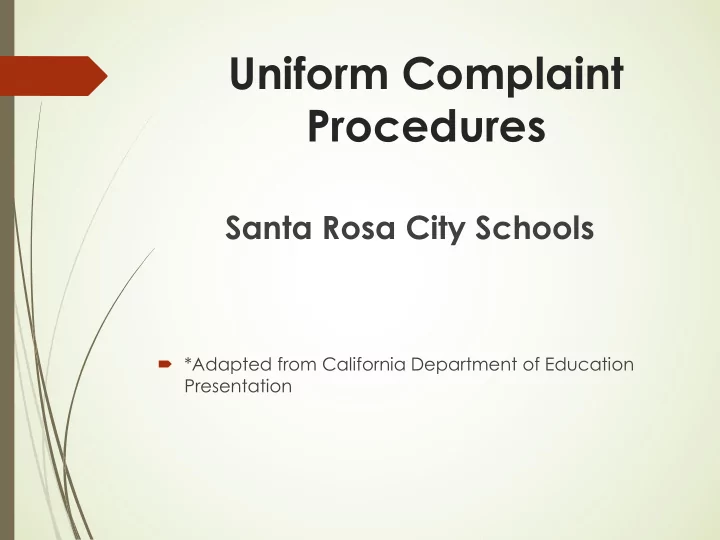 Uniform Complaint Procedures

Santa Rosa City Schools

*Adapted from California Department of Education Presentation